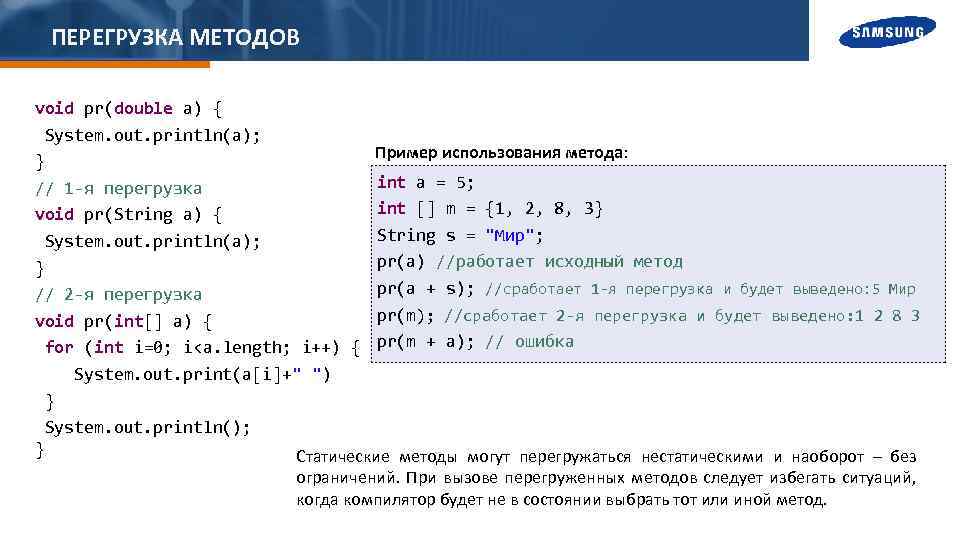 ПЕРЕГРУЗКА МЕТОДОВ

SAMSUNG

void pr(double a) {
 System.out.println(a);
}
// 1-я перегрузка
void pr(String a) {
 System.out.println(a);
}
// 2-я перегрузка
void pr(int[] a) {
 for (int i=0; i<a.length; i++) {
  System.out.print(a[i]+" ")
 }
 System.out.println();
}

Пример использования метода:

int a = 5;
int [] m = {1, 2, 8, 3}
String s = "Мир";
pr(a) //работает исходный метод
pr(a + s); //сработает 1-я перегрузка и будет выведено:5 Мир
pr(m); //сработает 2-я перегрузка и будет выведено:1 2 8 3
pr(m + a); // ошибка

Статические методы могут перегружаться нестатическими и наоборот – без ограничений. При вызове перегруженных методов следует избегать ситуаций, когда компилятор будет не в состоянии выбрать тот или иной метод.